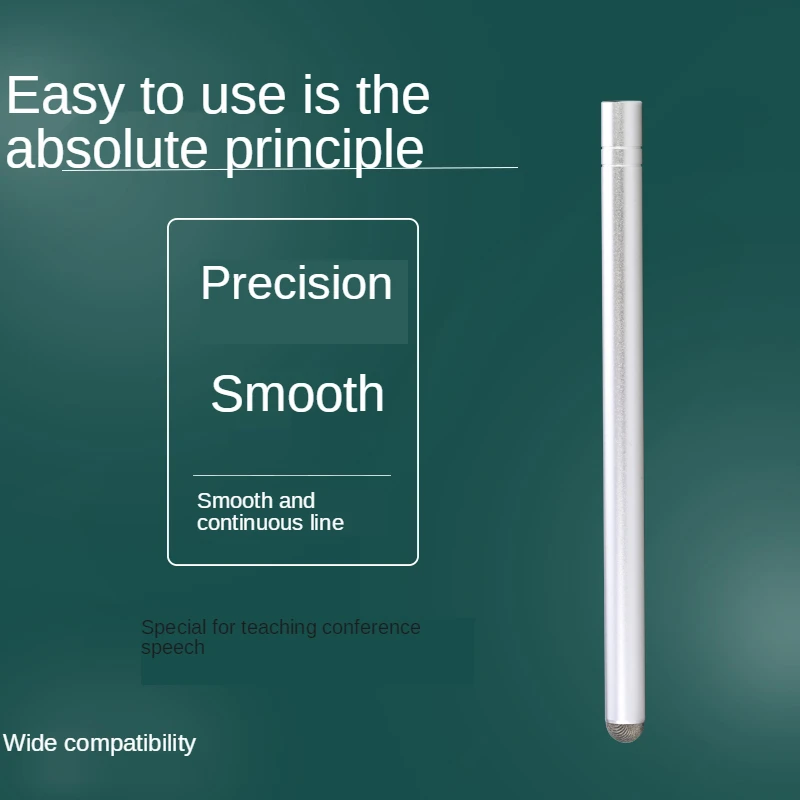 Easy to use is the absolute principle

Precision

Smooth

Smooth and continuous line

Special for teaching conference speech

Wide compatibility